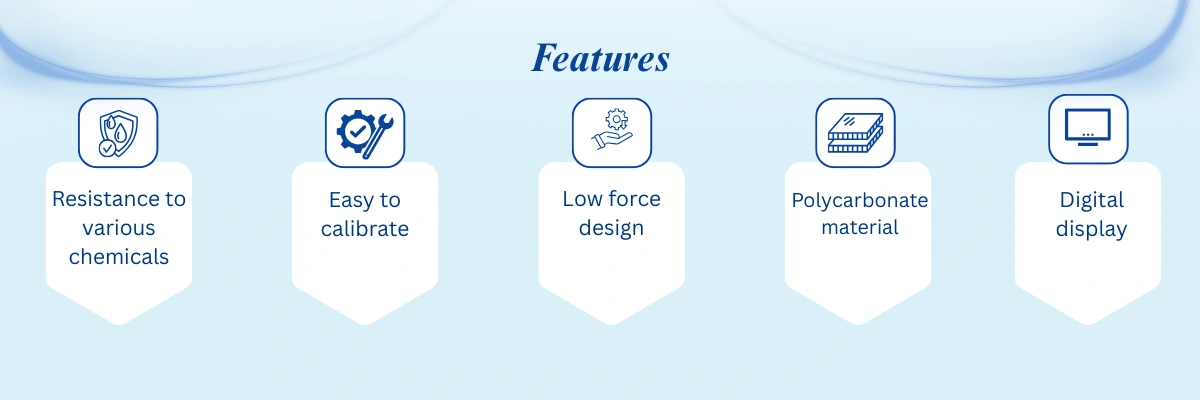 Features

Resistance to various chemicals

Easy to calibrate

Low force design

Polycarbonate material

Digital display